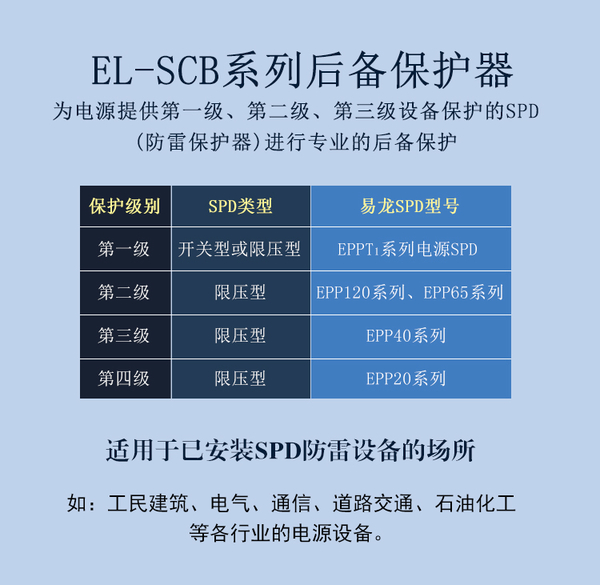 EL-SCB系列后备保护器

为电源提供第一级、第二级、第三级设备保护的SPD（防雷保护器）进行专业的后备保护

| 保护级别 | SPD类型 | 易龙SPD型号 |
|---|---|---|
| 第一级 | 开关型或限压型 | EPPT1系列电源SPD |
| 第二级 | 限压型 | EPP120系列、EPP65系列 |
| 第三级 | 限压型 | EPP40系列 |
| 第四级 | 限压型 | EPP20系列 |

适用于已安装SPD防雷设备的场所

如：工民建筑、电气、通信、道路交通、石油化工等各行业的电源设备。